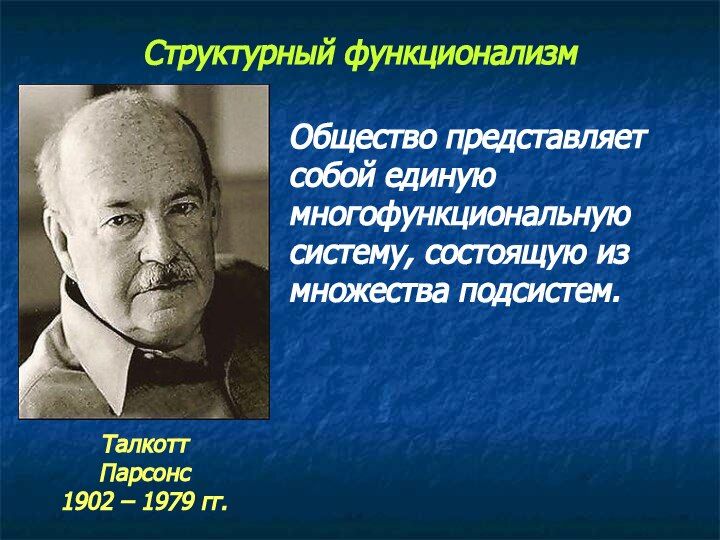 Структурный функционализм

Общество представляет собой единую многофункциональную систему, состоящую из множества подсистем.

Талкотт
Парсонс
1902 – 1979 гг.